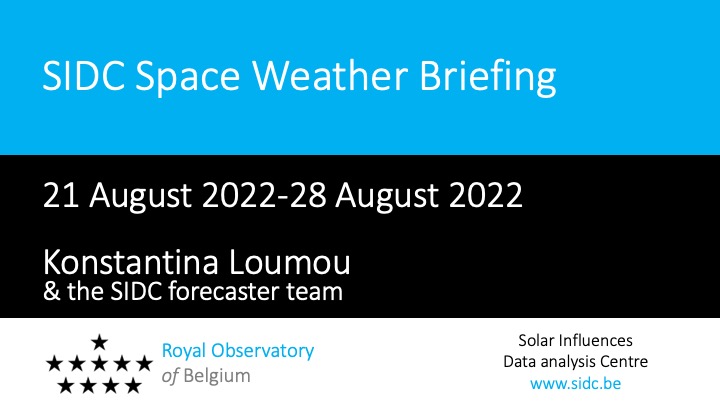 SIDC Space Weather Briefing

21 August 2022-28 August 2022

Konstantina Loumou
& the SIDC forecaster team

Royal Observatory
of Belgium

Solar Influences
Data analysis Centre
www.sidc.be